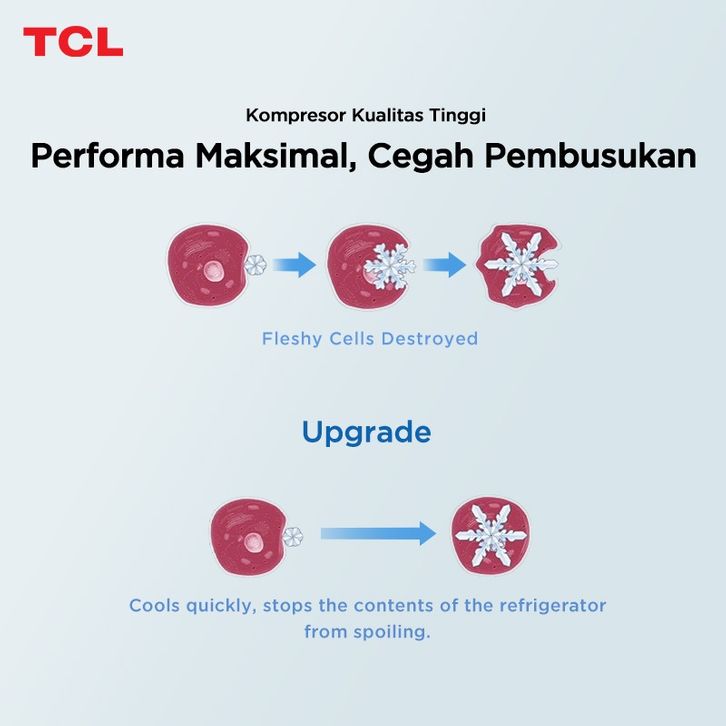 TCL

Kompresor Kualitas Tinggi

Performa Maksimal, Cegah Pembusukan

Fleshy Cells Destroyed

Upgrade

Cools quickly, stops the contents of the refrigerator from spoiling.